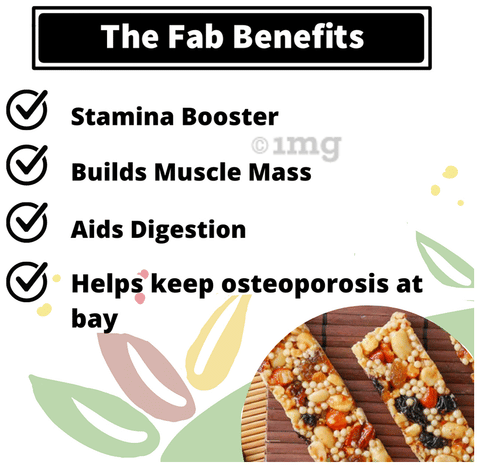 The Fab Benefits

Stamina Booster

©1mg

Builds Muscle Mass

Aids Digestion

Helps keep osteoporosis at bay